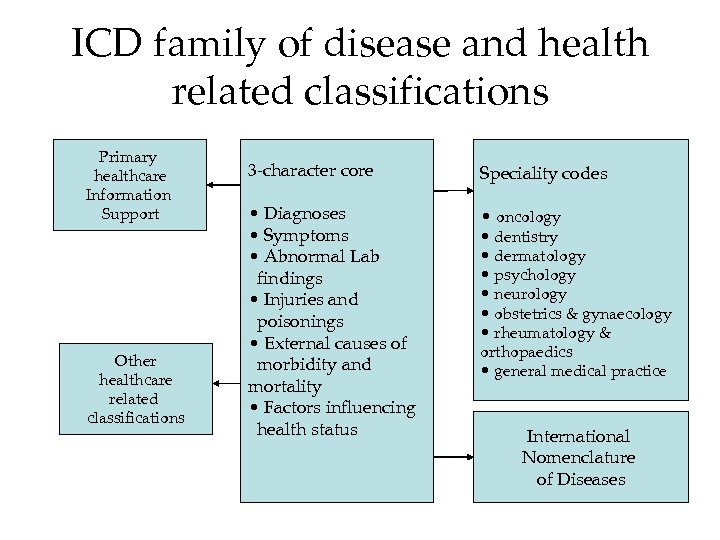 ICD family of disease and health related classifications

Primary healthcare Information Support

Other healthcare related classifications

3-character core

• Diagnoses
• Symptoms
• Abnormal Lab findings
• Injuries and poisonings
• External causes of morbidity and mortality
• Factors influencing health status

Speciality codes

• oncology
• dentistry
• dermatology
• psychology
• neurology
• obstetrics & gynaecology
• rheumatology & orthopaedics
• general medical practice

International Nomenclature of Diseases